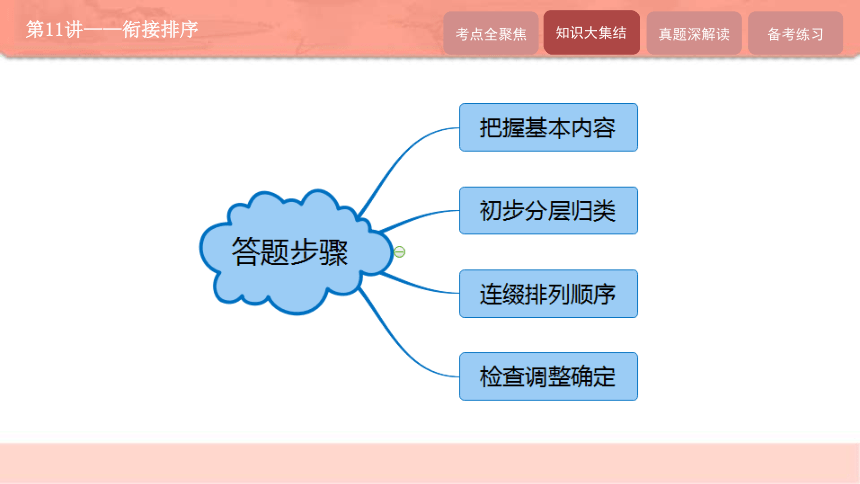 第11讲——衔接排序

考点全聚焦
知识大集结
真题深解读
备考练习

答题步骤

把握基本内容

初步分层归类

连缀排列顺序

检查调整确定